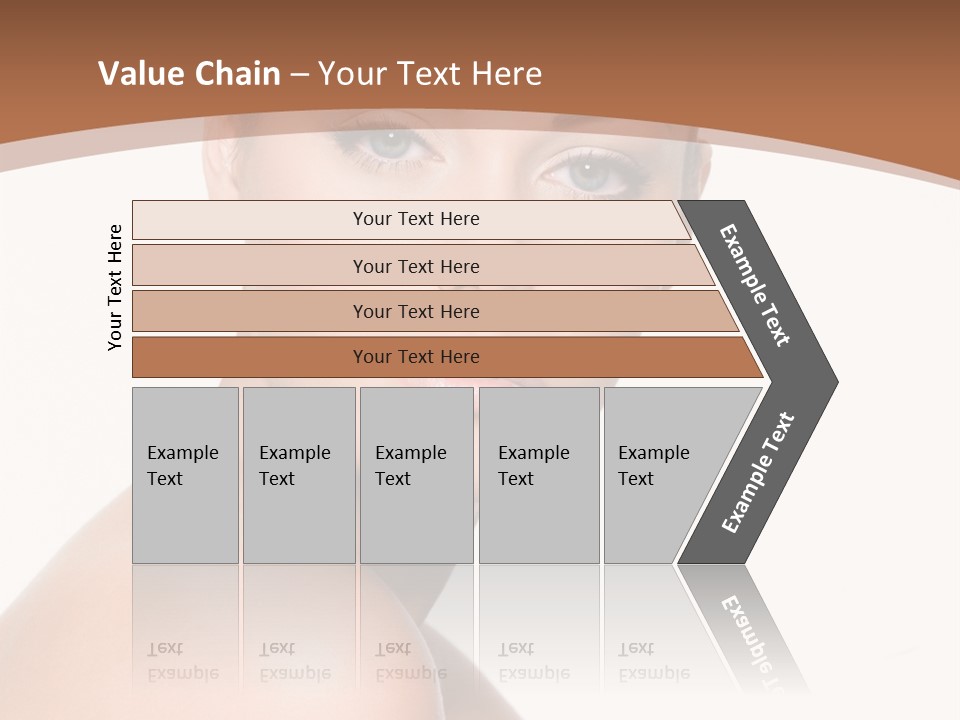 Value Chain – Your Text Here

Your Text Here

Your Text Here

Your Text Here

Your Text Here

Your Text Here

Example Text

Example Text

Example Text

Example Text

Example Text

Example Text

Example Text